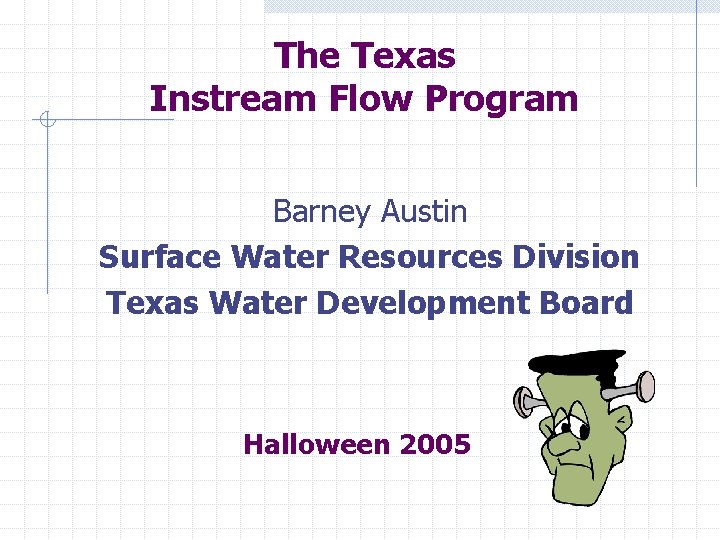 The Texas
Instream Flow Program

Barney Austin
Surface Water Resources Division
Texas Water Development Board

Halloween 2005